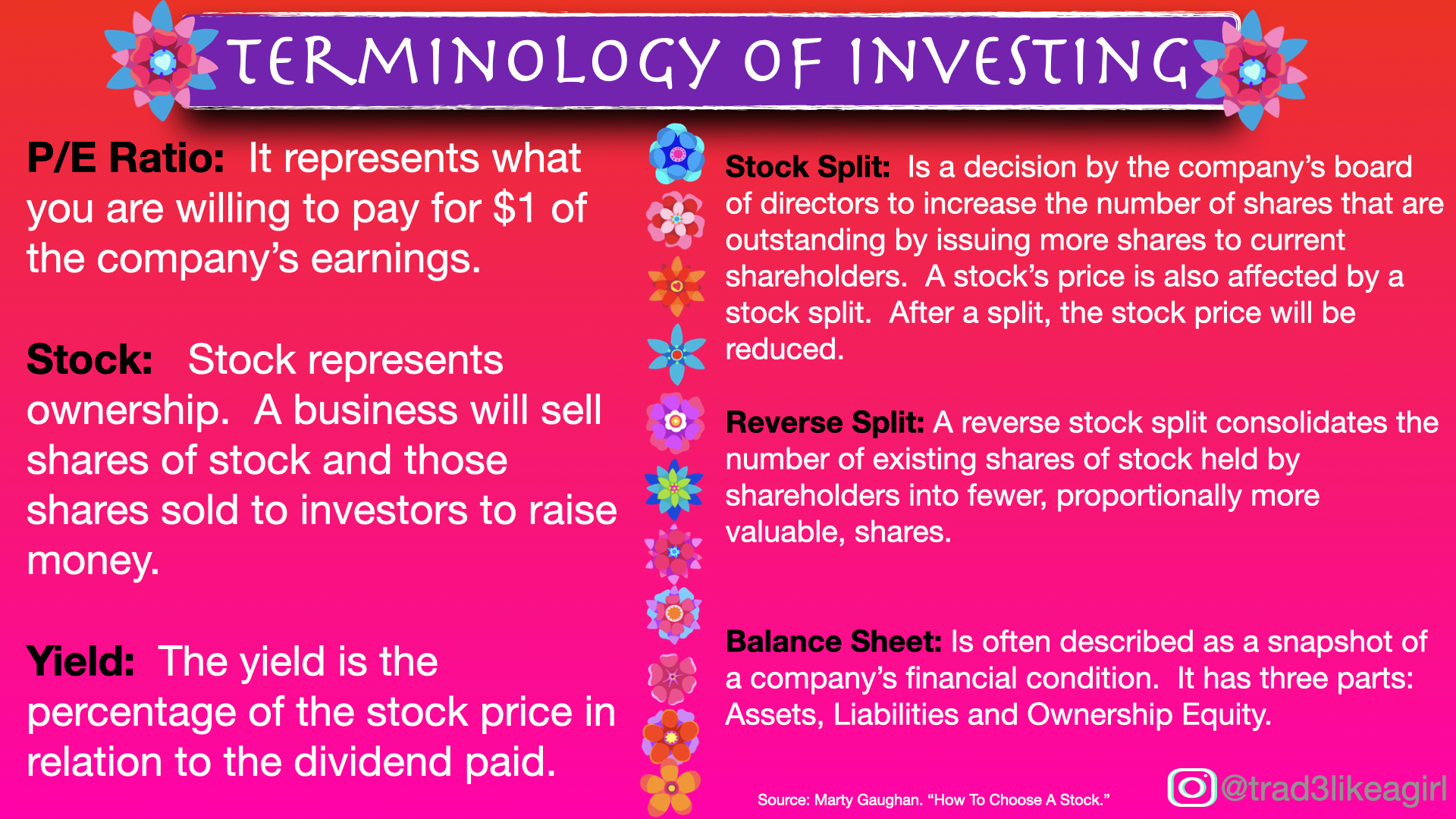 TERMINOLOGY OF INVESTING

P/E Ratio: It represents what you are willing to pay for $1 of the company's earnings.

Stock: Stock represents ownership. A business will sell shares of stock and those shares sold to investors to raise money.

Yield: The yield is the percentage of the stock price in relation to the dividend paid.

Stock Split: Is a decision by the company's board of directors to increase the number of shares that are outstanding by issuing more shares to current shareholders. A stock's price is also affected by a stock split. After a split, the stock price will be reduced.

Reverse Split: A reverse stock split consolidates the number of existing shares of stock held by shareholders into fewer, proportionally more valuable, shares.

Balance Sheet: Is often described as a snapshot of a company's financial condition. It has three parts: Assets, Liabilities and Ownership Equity.

Source: Marty Gaughan. "How To Choose A Stock."

@trad3likeagirl